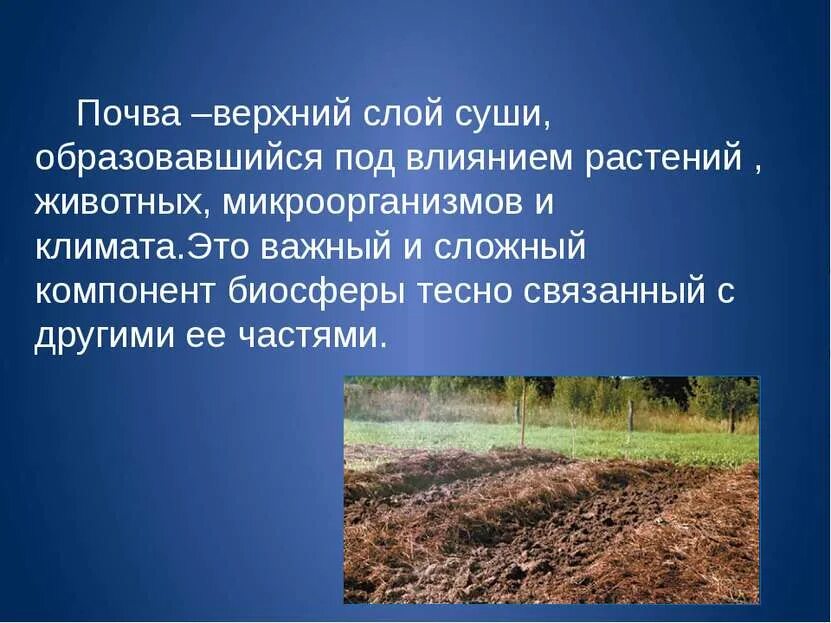 Почва –верхний слой суши, образовавшийся под влиянием растений , животных, микроорганизмов и климата.Это важный и сложный компонент биосферы тесно связанный с другими ее частями.